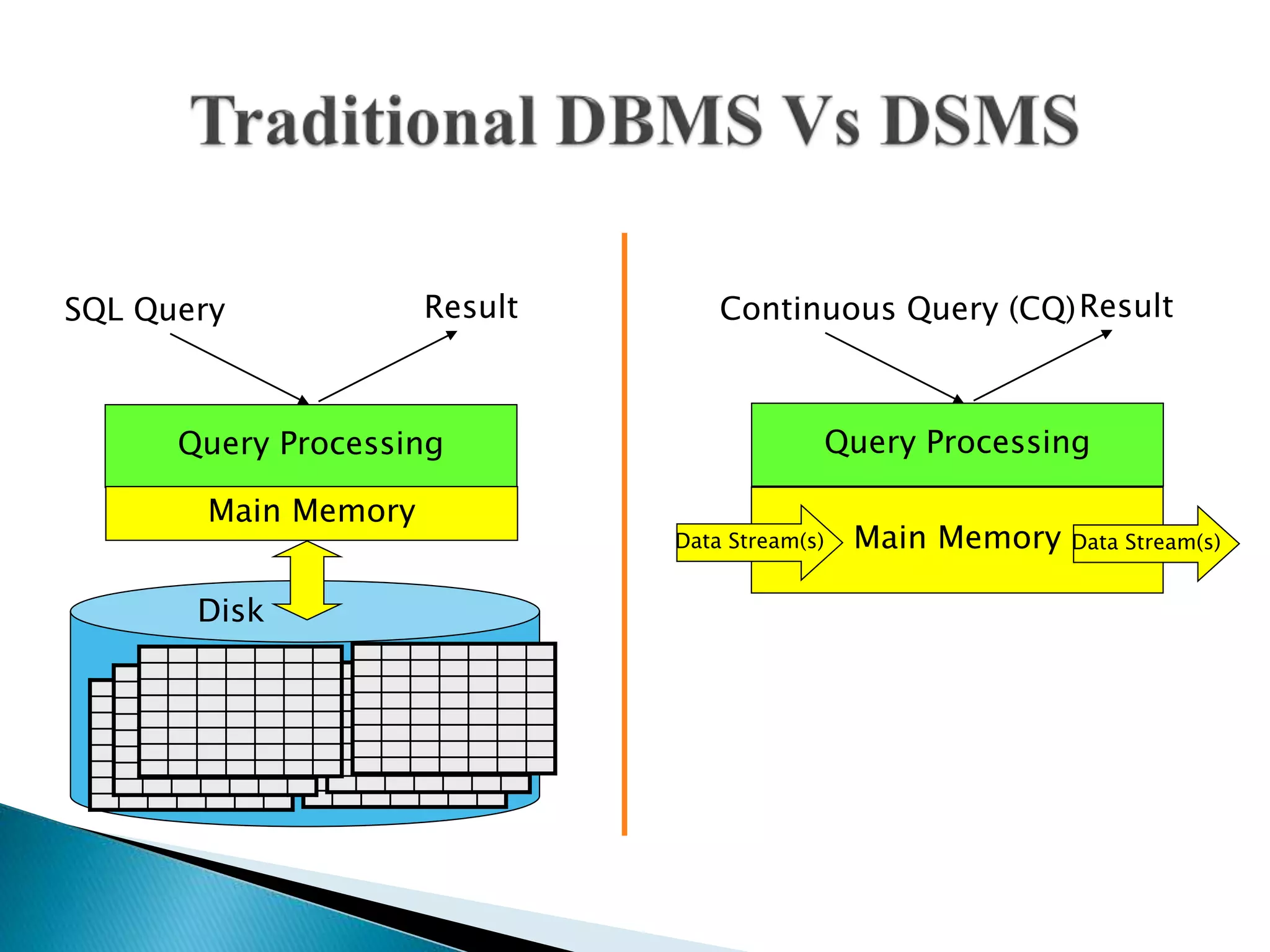 Traditional DBMS Vs DSMS

SQL Query

Result

Query Processing

Main Memory

Disk

Continuous Query (CQ)

Result

Query Processing

Data Stream(s)

Main Memory

Data Stream(s)